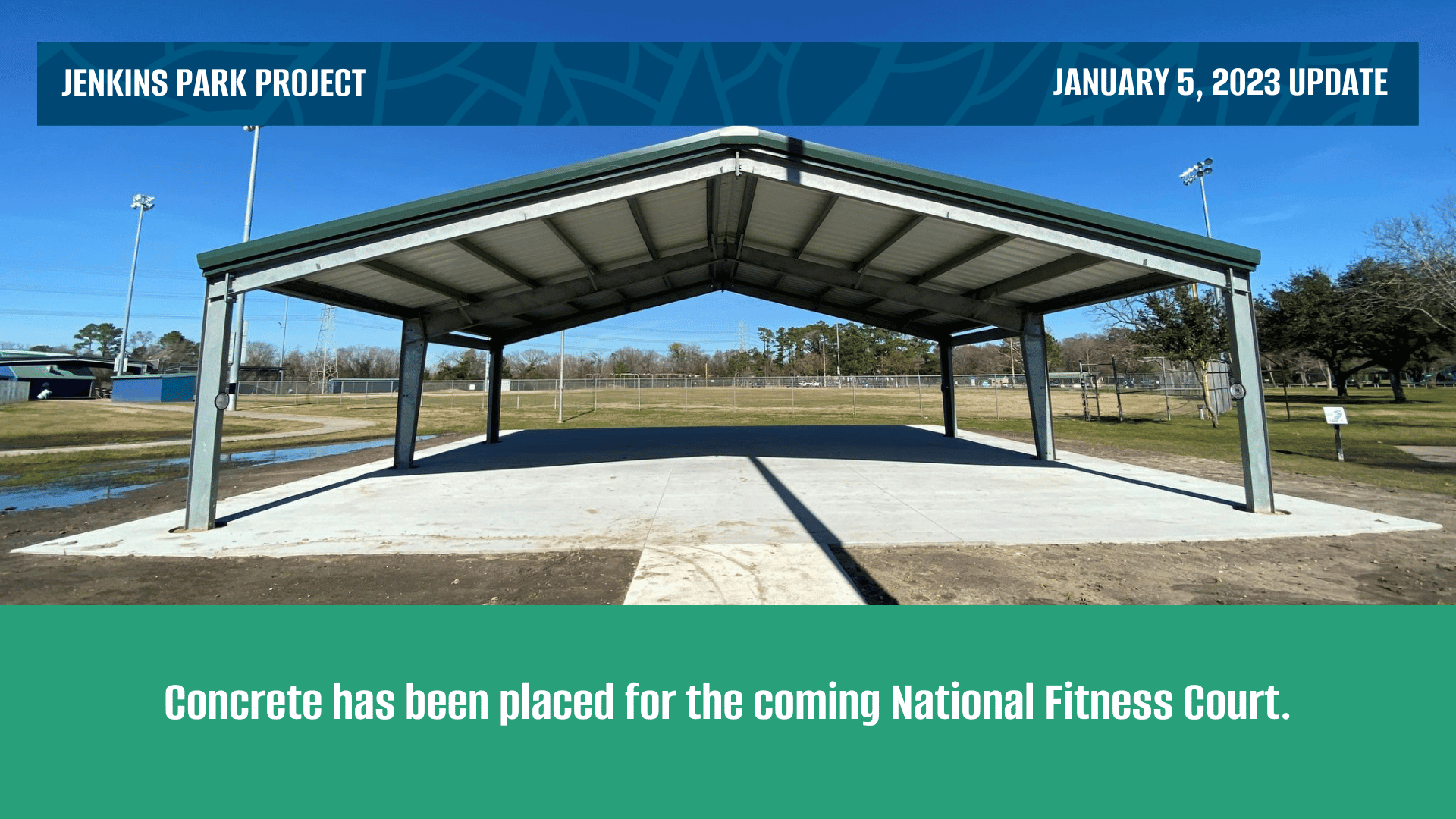 JENKINS PARK PROJECT

JANUARY 5, 2023 UPDATE

Concrete has been placed for the coming National Fitness Court.